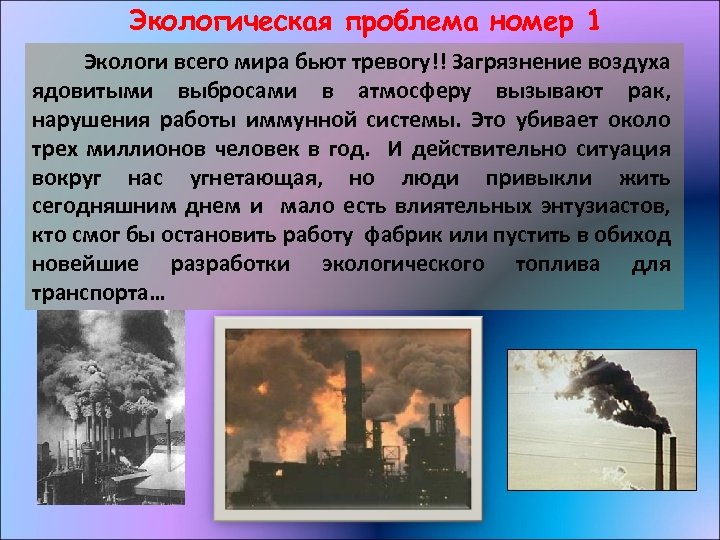 Экологическая проблема номер 1

Экологи всего мира бьют тревогу!! Загрязнение воздуха ядовитыми выбросами в атмосферу вызывают рак, нарушения работы иммунной системы. Это убивает около трех миллионов человек в год. И действительно ситуация вокруг нас угнетающая, но люди привыкли жить сегодняшним днем и мало есть влиятельных энтузиастов, кто смог бы остановить работу фабрик или пустить в обиход новейшие разработки экологического топлива для транспорта…